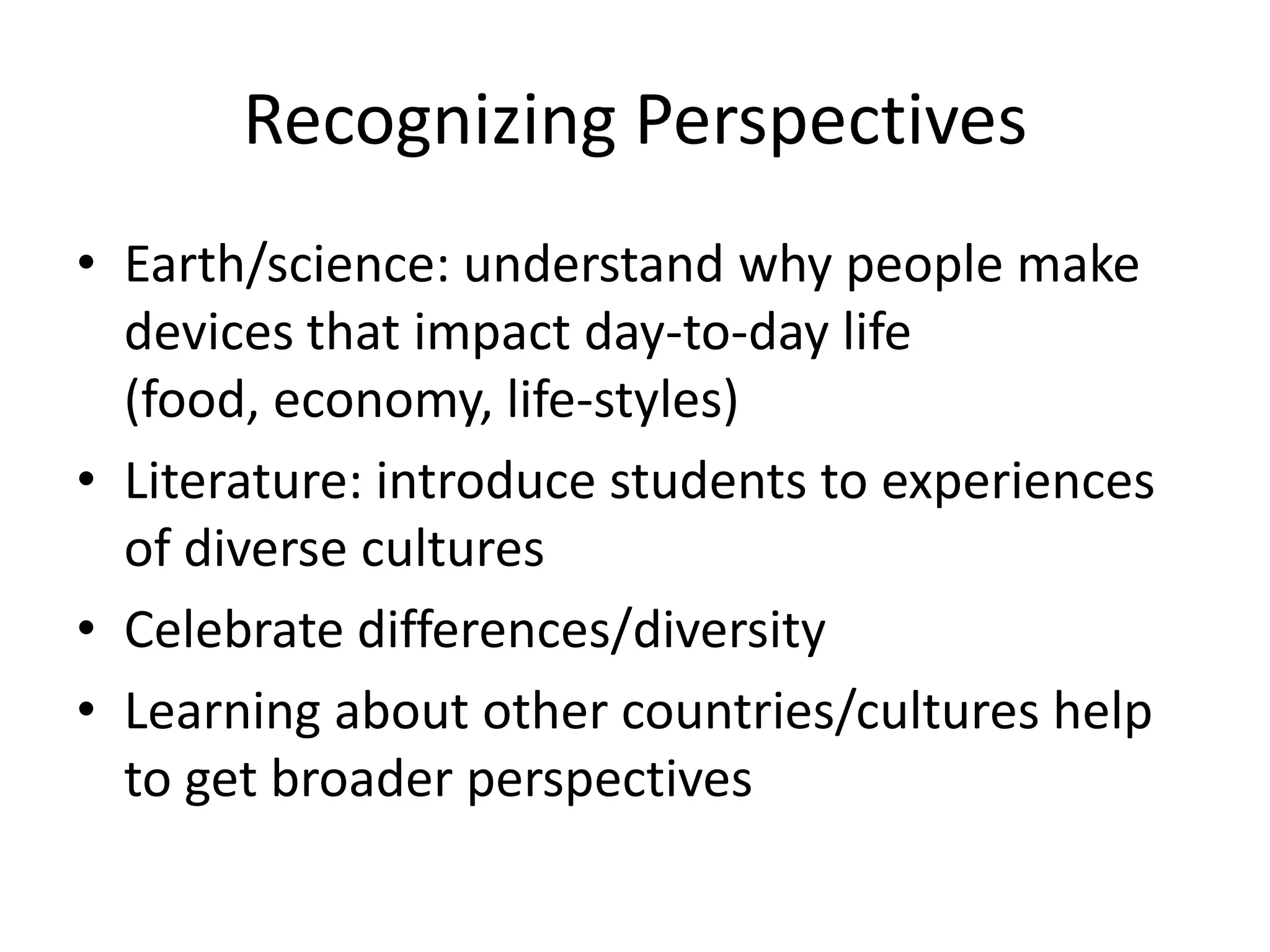 Recognizing Perspectives

• Earth/science: understand why people make devices that impact day-to-day life (food, economy, life-styles)
• Literature: introduce students to experiences of diverse cultures
• Celebrate differences/diversity
• Learning about other countries/cultures help to get broader perspectives